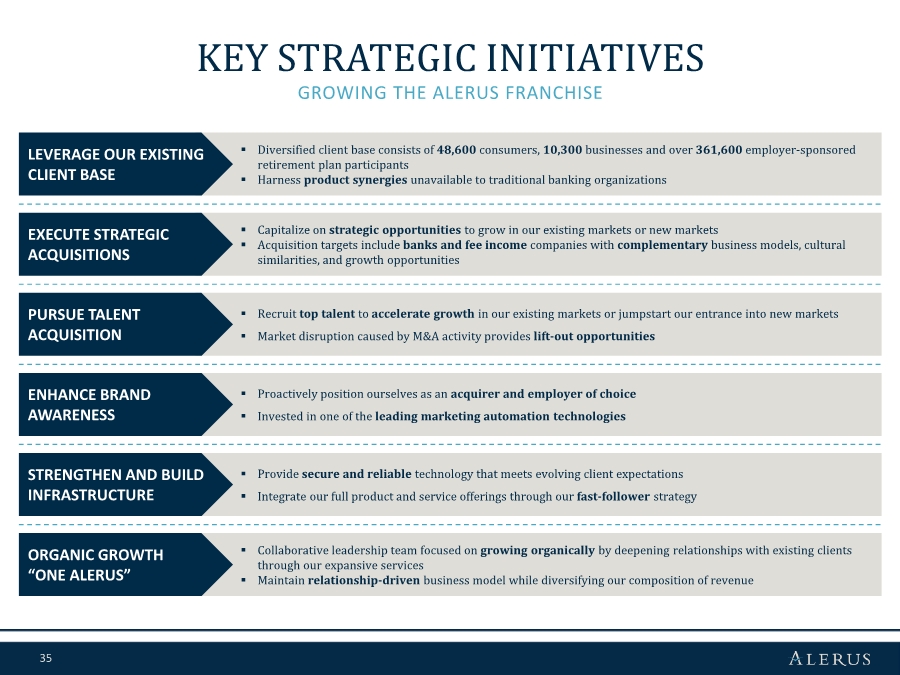 KEY STRATEGIC INITIATIVES
GROWING THE ALERUS FRANCHISE

LEVERAGE OUR EXISTING CLIENT BASE

▪ Diversified client base consists of 48,600 consumers, 10,300 businesses and over 361,600 employer-sponsored retirement plan participants
▪ Harness product synergies unavailable to traditional banking organizations

EXECUTE STRATEGIC ACQUISITIONS

▪ Capitalize on strategic opportunities to grow in our existing markets or new markets
▪ Acquisition targets include banks and fee income companies with complementary business models, cultural similarities, and growth opportunities

PURSUE TALENT ACQUISITION

▪ Recruit top talent to accelerate growth in our existing markets or jumpstart our entrance into new markets
▪ Market disruption caused by M&A activity provides lift-out opportunities

ENHANCE BRAND AWARENESS

▪ Proactively position ourselves as an acquirer and employer of choice
▪ Invested in one of the leading marketing automation technologies

STRENGTHEN AND BUILD INFRASTRUCTURE

▪ Provide secure and reliable technology that meets evolving client expectations
▪ Integrate our full product and service offerings through our fast-follower strategy

ORGANIC GROWTH "ONE ALERUS"

▪ Collaborative leadership team focused on growing organically by deepening relationships with existing clients through our expansive services
▪ Maintain relationship-driven business model while diversifying our composition of revenue

35

ALERUS